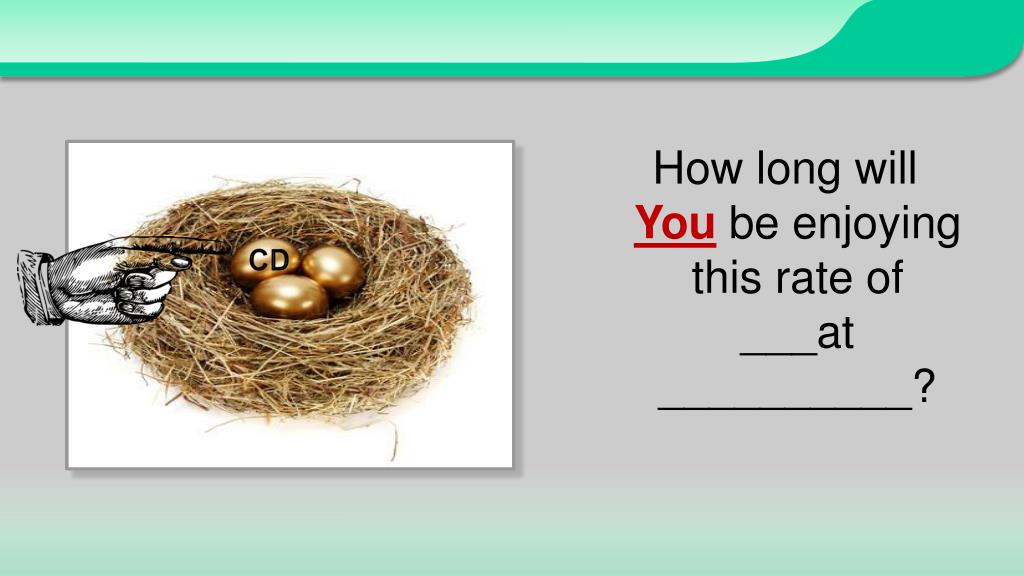 CD

How long will You be enjoying this rate of ___at __________?